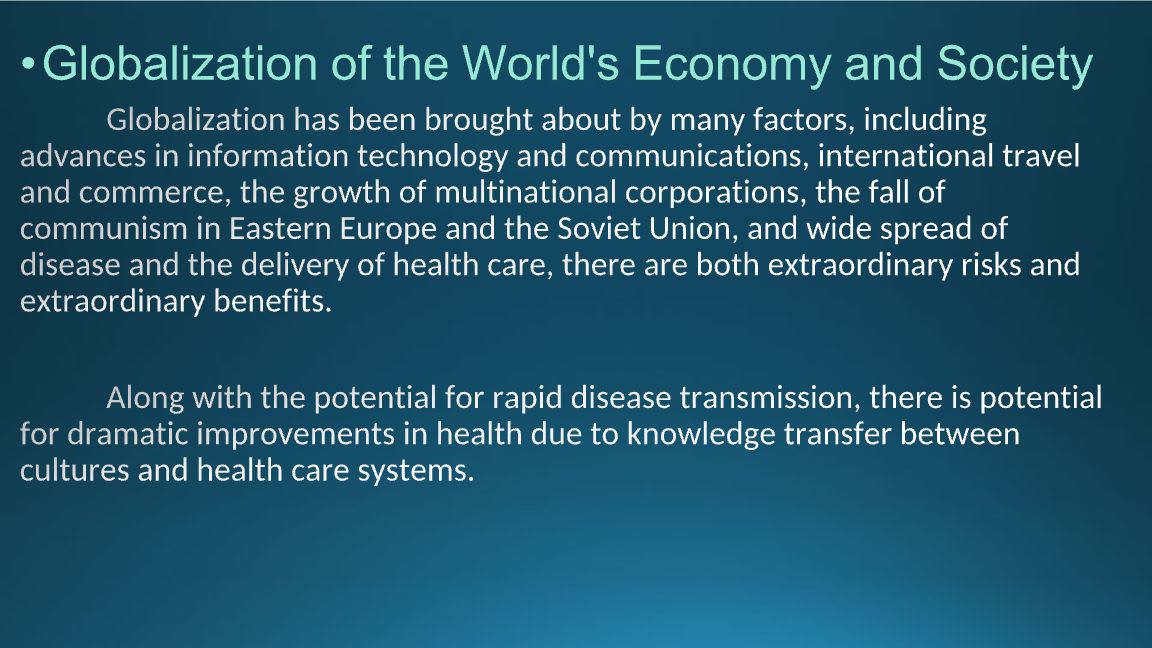 • Globalization of the World's Economy and Society

Globalization has been brought about by many factors, including advances in information technology and communications, international travel and commerce, the growth of multinational corporations, the fall of communism in Eastern Europe and the Soviet Union, and wide spread of disease and the delivery of health care, there are both extraordinary risks and extraordinary benefits.

Along with the potential for rapid disease transmission, there is potential for dramatic improvements in health due to knowledge transfer between cultures and health care systems.